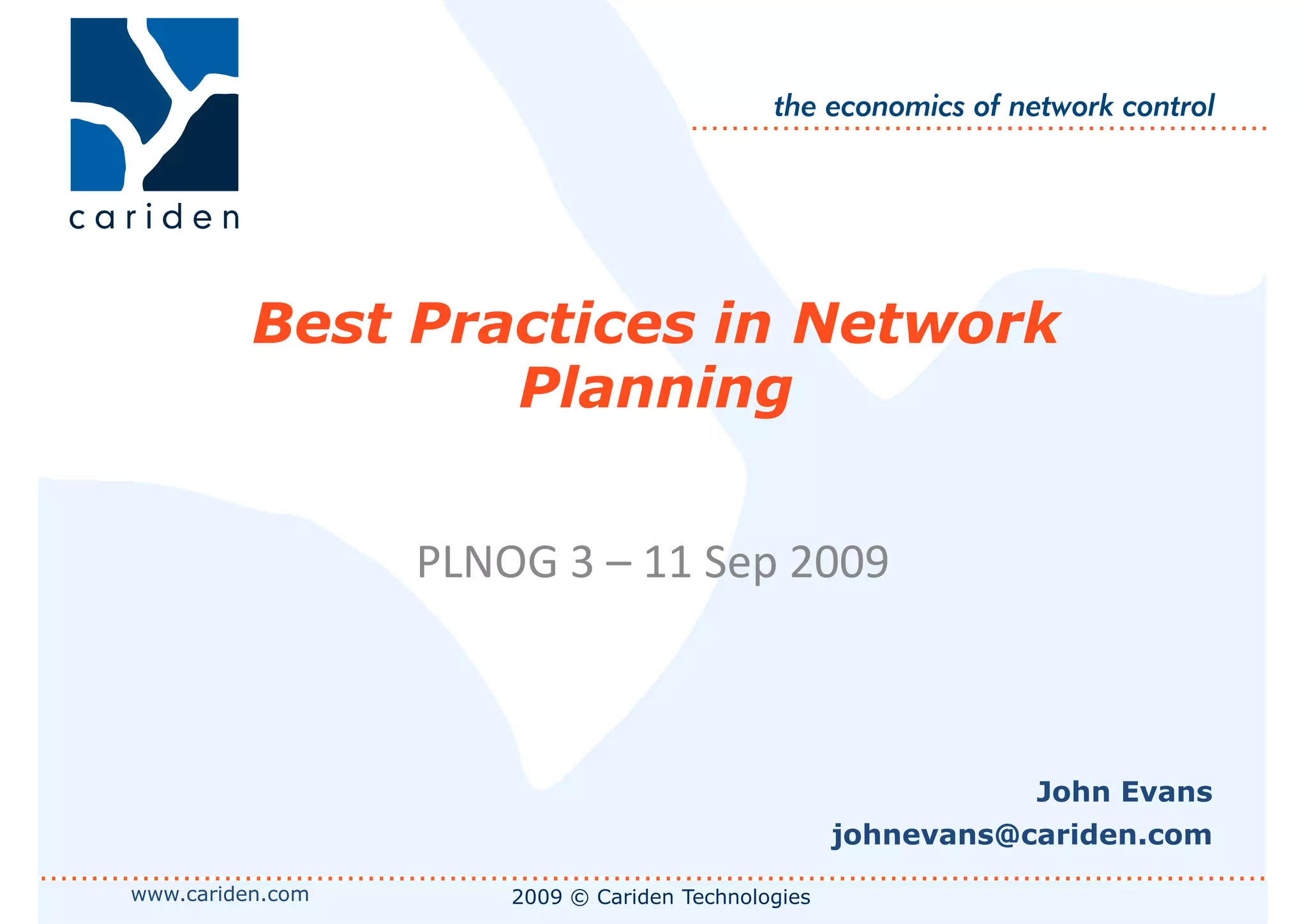 cariden

the economics of network control

Best Practices in Network Planning

PLNOG 3 – 11 Sep 2009

John Evans
johnevans@cariden.com

www.cariden.com

2009 © Cariden Technologies